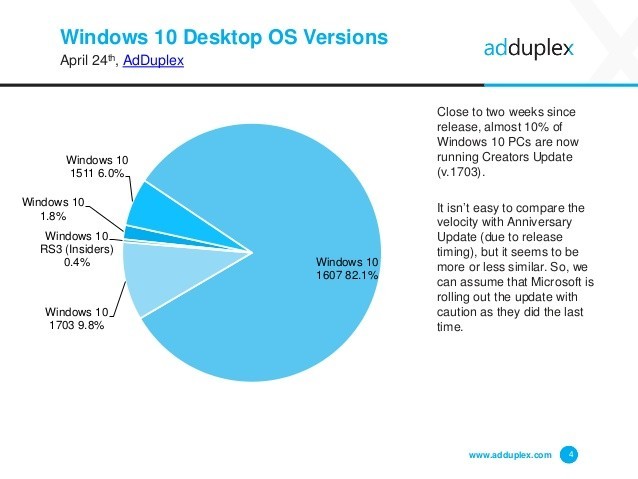 Windows 10 Desktop OS Versions

April 24$^{th}$, AdDuplex

adduplex

Windows 10 1511 6.0%

Windows 10 1.8%

Windows 10 RS3 (Insiders) 0.4%

Windows 10 1703 9.8%

Windows 10 1607 82.1%

Close to two weeks since release, almost 10% of Windows 10 PCs are now running Creators Update (v.1703).

It isn't easy to compare the velocity with Anniversary Update (due to release timing), but it seems to be more or less similar. So, we can assume that Microsoft is rolling out the update with caution as they did the last time.

www.adduplex.com 4